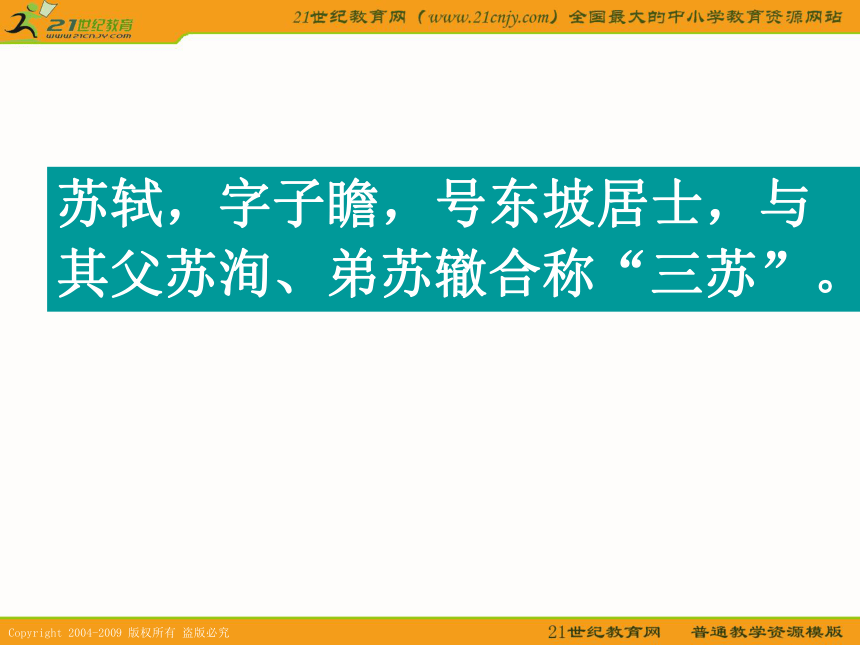 21世纪教育
www.21cnjy.com

21世纪教育网（www.21cnjy.com）全国最大的中小学教育资源网站

苏轼，字子瞻，号东坡居士，与其父苏洵、弟苏辙合称“三苏”。

Copyright 2004-2009 版权所有 盗版必究

21世纪教育网　普通教学资源模版